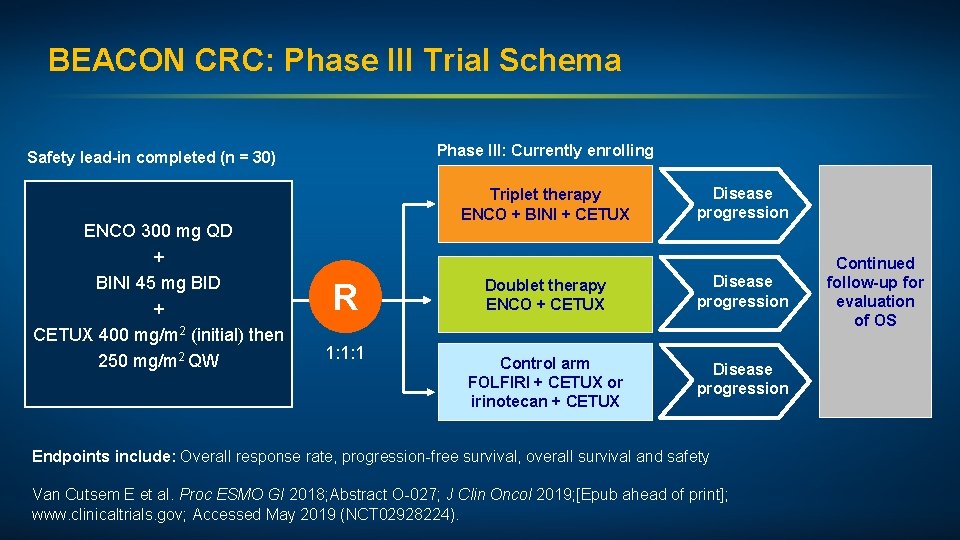 BEACON CRC: Phase III Trial Schema

Safety lead-in completed (n = 30)

ENCO 300 mg QD
+
BINI 45 mg BID
+
CETUX 400 mg/m$^2$ (initial) then 250 mg/m$^2$ QW

R

1:1:1

Phase III: Currently enrolling

Triplet therapy
ENCO + BINI + CETUX

Disease progression

Doublet therapy
ENCO + CETUX

Disease progression

Control arm
FOLFIRI + CETUX or irinotecan + CETUX

Disease progression

Continued follow-up for evaluation of OS

Endpoints include: Overall response rate, progression-free survival, overall survival and safety

Van Cutsem E et al. Proc ESMO GI 2018;Abstract O-027; J Clin Oncol 2019;[Epub ahead of print]; www.clinicaltrials.gov; Accessed May 2019 (NCT02928224).